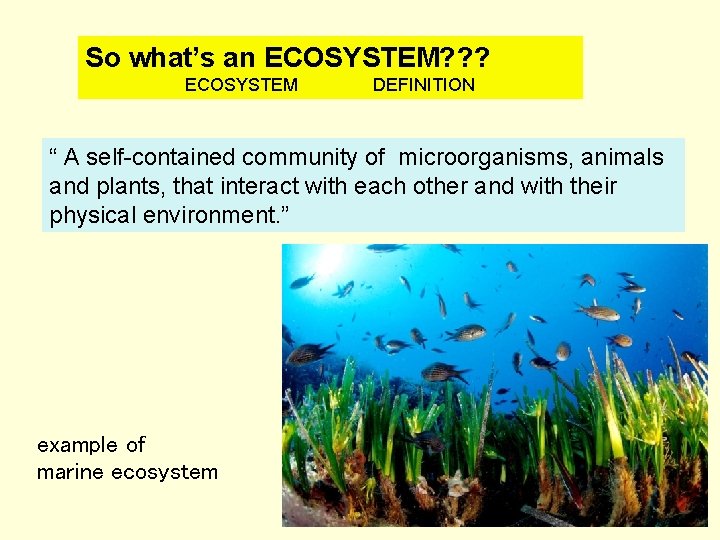 So what's an ECOSYSTEM???
ECOSYSTEM DEFINITION

" A self-contained community of microorganisms, animals and plants, that interact with each other and with their physical environment."

example of
marine ecosystem